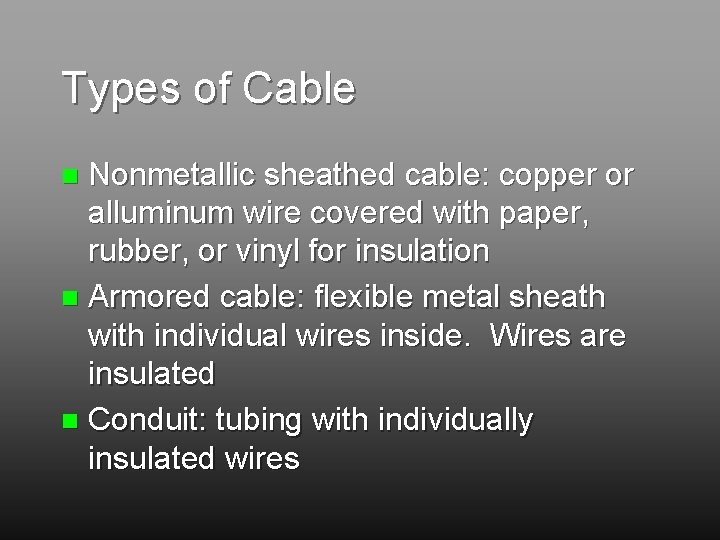 Types of Cable

- Nonmetallic sheathed cable: copper or alluminum wire covered with paper, rubber, or vinyl for insulation
- Armored cable: flexible metal sheath with individual wires inside. Wires are insulated
- Conduit: tubing with individually insulated wires